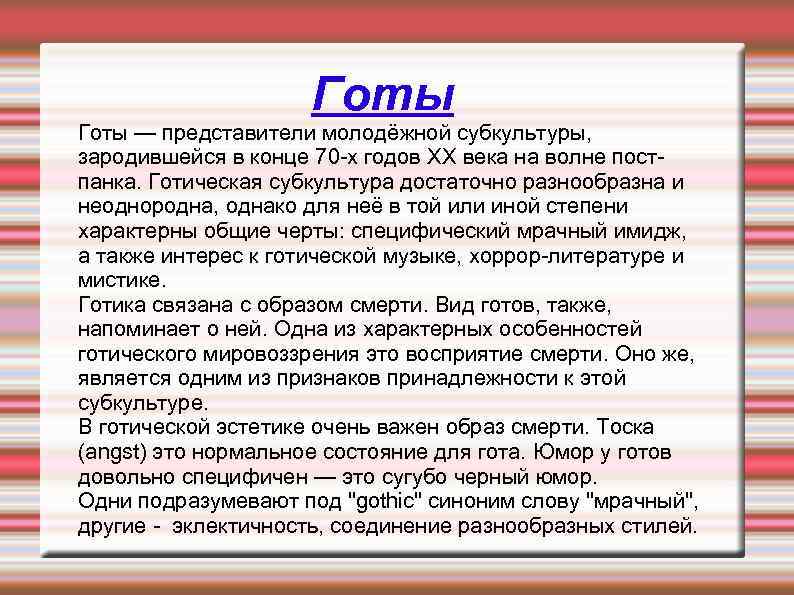 Готы

Готы — представители молодёжной субкультуры, зародившейся в конце 70-х годов XX века на волне пост-панка. Готическая субкультура достаточно разнообразна и неоднородна, однако для неё в той или иной степени характерны общие черты: специфический мрачный имидж, а также интерес к готической музыке, хоррор-литературе и мистике.
Готика связана с образом смерти. Вид готов, также, напоминает о ней. Одна из характерных особенностей готического мировоззрения это восприятие смерти. Оно же, является одним из признаков принадлежности к этой субкультуре.
В готической эстетике очень важен образ смерти. Тоска (angst) это нормальное состояние для гота. Юмор у готов довольно специфичен — это сугубо черный юмор.
Одни подразумевают под "gothic" синоним слову "мрачный", другие - эклектичность, соединение разнообразных стилей.